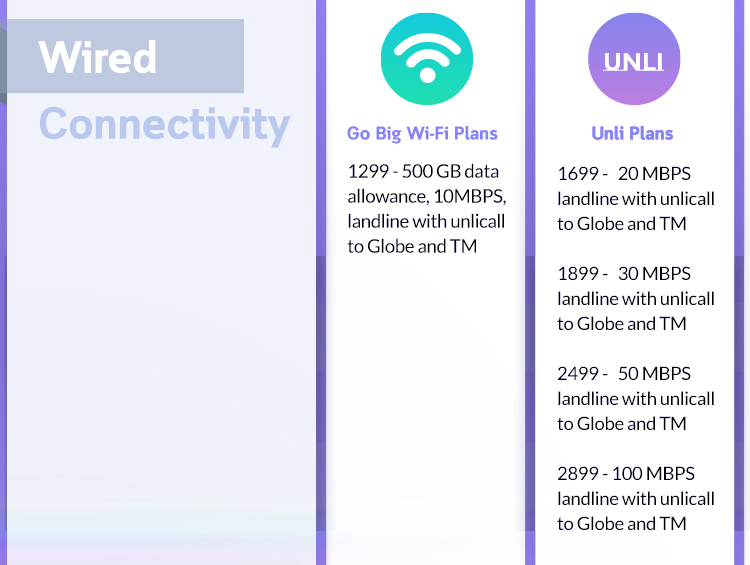 Wired
Connectivity

Go Big Wi-Fi Plans

1299 - 500 GB data allowance, 10MBPS, landline with unlicall to Globe and TM

UNLI

Unli Plans

1699 - 20 MBPS landline with unlicall to Globe and TM

1899 - 30 MBPS landline with unlicall to Globe and TM

2499 - 50 MBPS landline with unlicall to Globe and TM

2899 - 100 MBPS landline with unlicall to Globe and TM